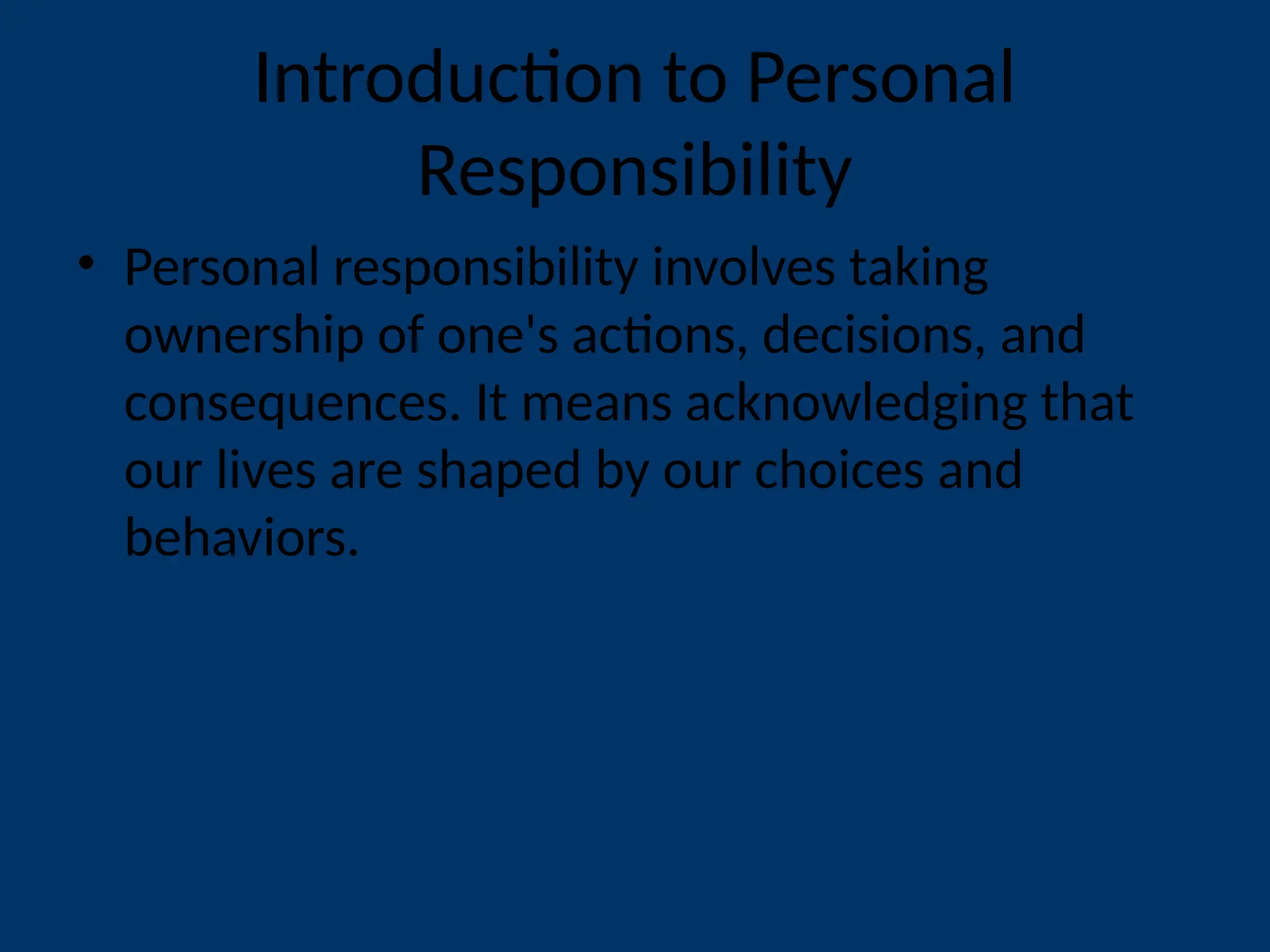 Introduction to Personal Responsibility

• Personal responsibility involves taking ownership of one's actions, decisions, and consequences. It means acknowledging that our lives are shaped by our choices and behaviors.